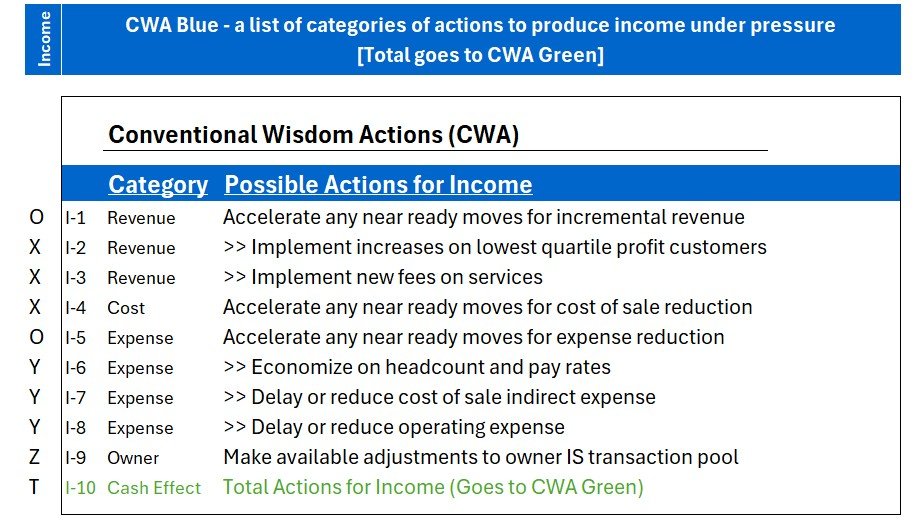 Income

CWA Blue - a list of categories of actions to produce income under pressure
[Total goes to CWA Green]

Conventional Wisdom Actions (CWA)

| | | Category | Possible Actions for Income |
|---|---|---|---|
| O | I-1 | Revenue | Accelerate any near ready moves for incremental revenue |
| X | I-2 | Revenue | >> Implement increases on lowest quartile profit customers |
| X | I-3 | Revenue | >> Implement new fees on services |
| X | I-4 | Cost | Accelerate any near ready moves for cost of sale reduction |
| O | I-5 | Expense | Accelerate any near ready moves for expense reduction |
| Y | I-6 | Expense | >> Economize on headcount and pay rates |
| Y | I-7 | Expense | >> Delay or reduce cost of sale indirect expense |
| Y | I-8 | Expense | >> Delay or reduce operating expense |
| Z | I-9 | Owner | Make available adjustments to owner IS transaction pool |
| T | I-10 | Cash Effect | Total Actions for Income (Goes to CWA Green) |